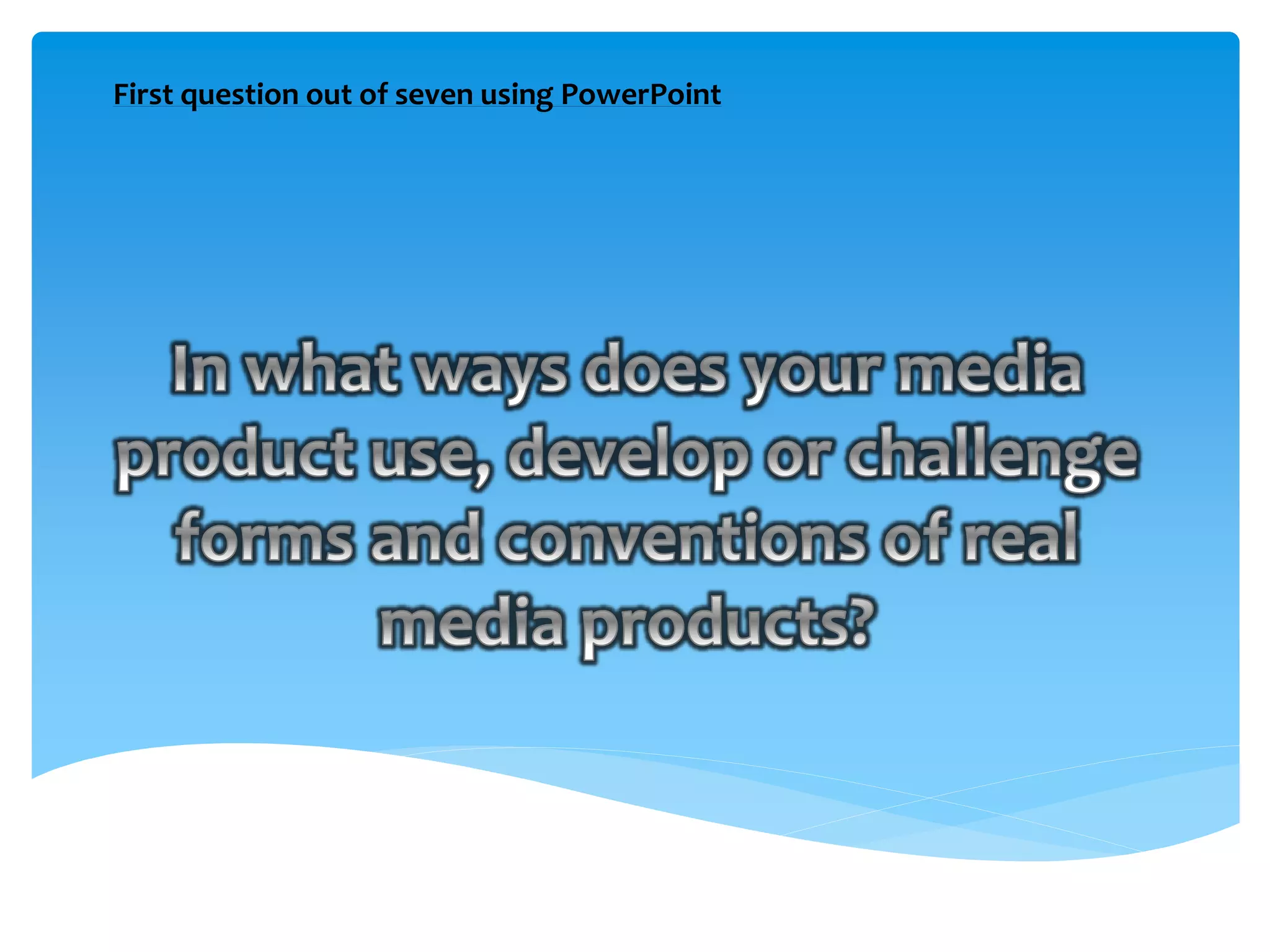 First question out of seven using PowerPoint

In what ways does your media product use, develop or challenge forms and conventions of real media products?